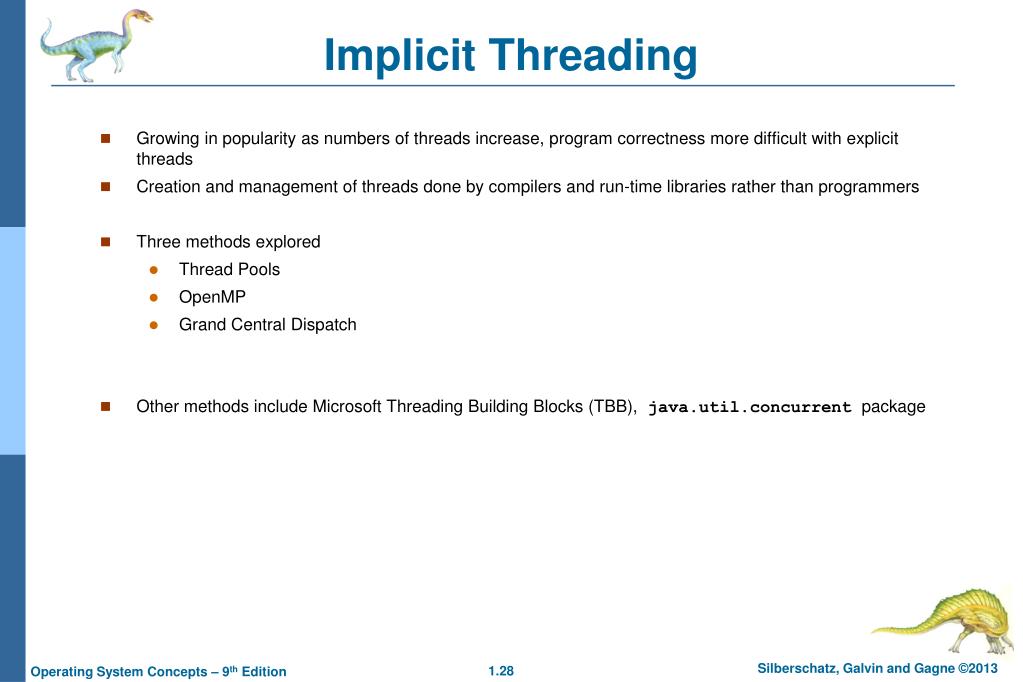 Implicit Threading

Growing in popularity as numbers of threads increase, program correctness more difficult with explicit threads

Creation and management of threads done by compilers and run-time libraries rather than programmers

Three methods explored

Thread Pools

OpenMP

Grand Central Dispatch

Other methods include Microsoft Threading Building Blocks (TBB), java.util.concurrent package

Operating System Concepts – 9th Edition

1.28

Silberschatz, Galvin and Gagne ©2013